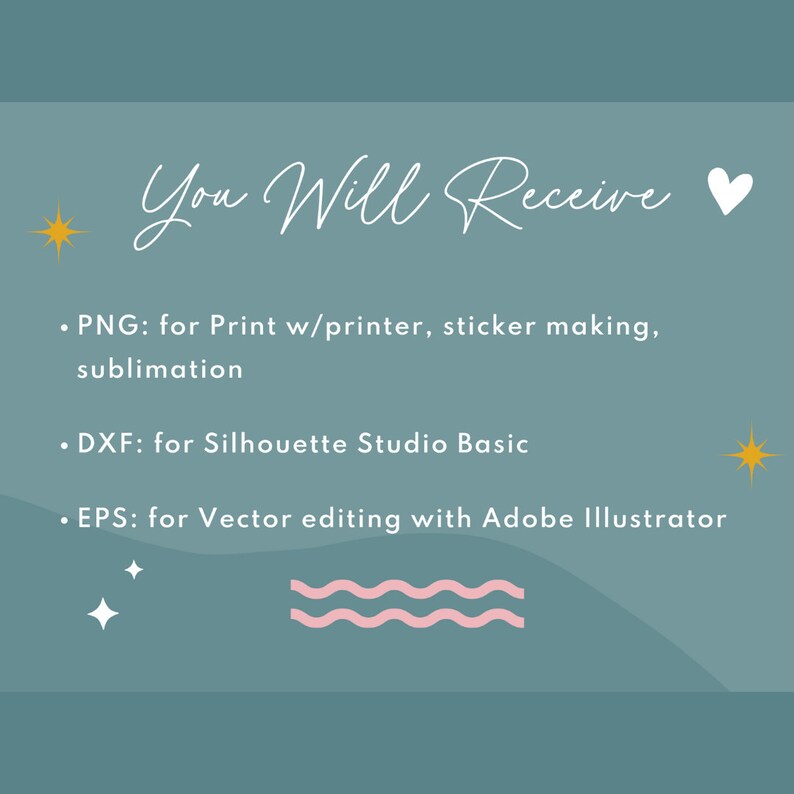 You Will Receive

• PNG: for Print w/printer, sticker making, sublimation

• DXF: for Silhouette Studio Basic

• EPS: for Vector editing with Adobe Illustrator